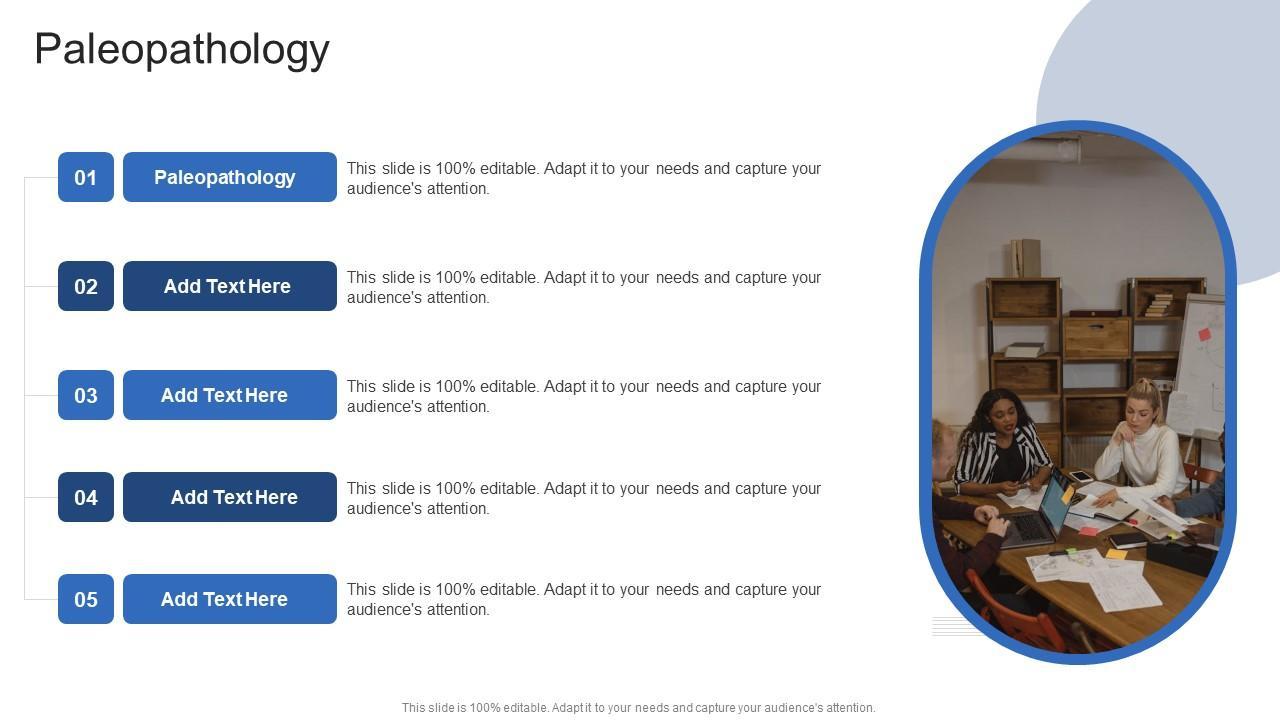 Paleopathology

01 Paleopathology
This slide is 100% editable. Adapt it to your needs and capture your audience's attention.

02 Add Text Here
This slide is 100% editable. Adapt it to your needs and capture your audience's attention.

03 Add Text Here
This slide is 100% editable. Adapt it to your needs and capture your audience's attention.

04 Add Text Here
This slide is 100% editable. Adapt it to your needs and capture your audience's attention.

05 Add Text Here
This slide is 100% editable. Adapt it to your needs and capture your audience's attention.

This slide is 100% editable. Adapt it to your needs and capture your audience's attention.